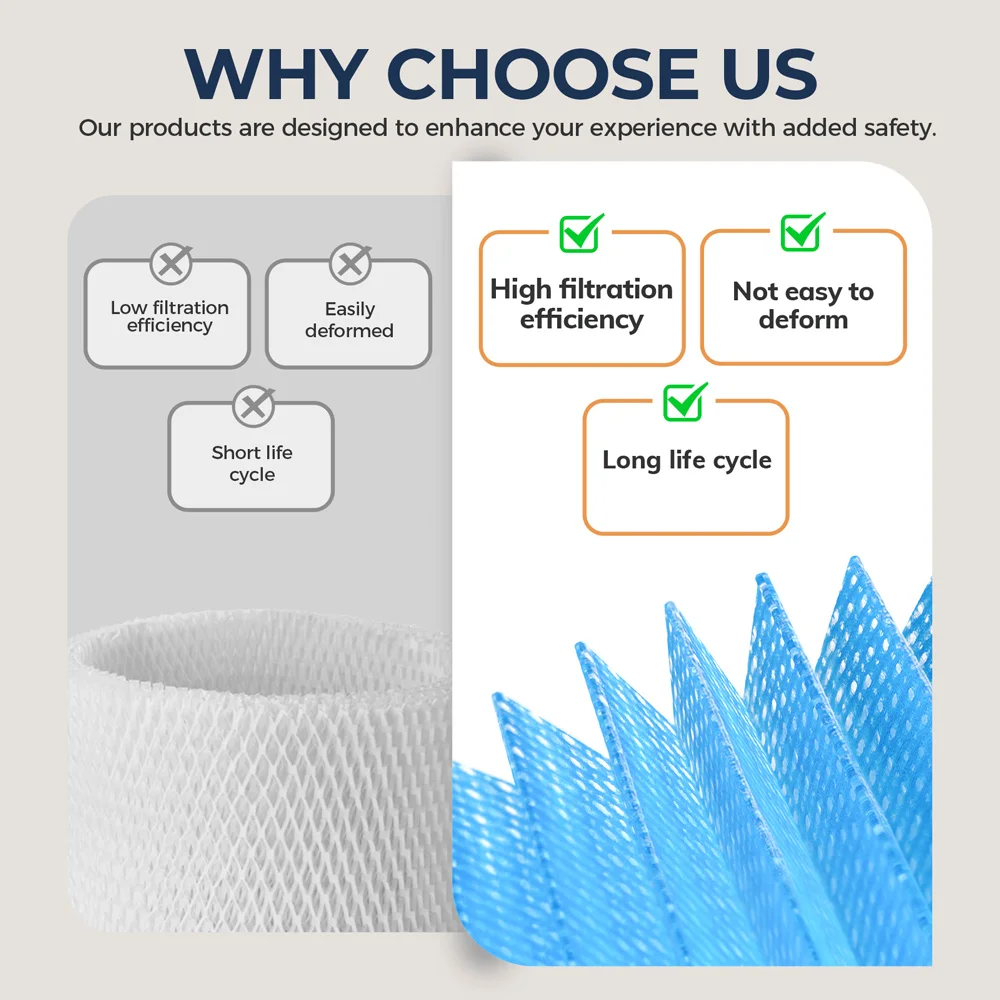 WHY CHOOSE US

Our products are designed to enhance your experience with added safety.

Low filtration efficiency

Easily deformed

Short life cycle

High filtration efficiency

Not easy to deform

Long life cycle